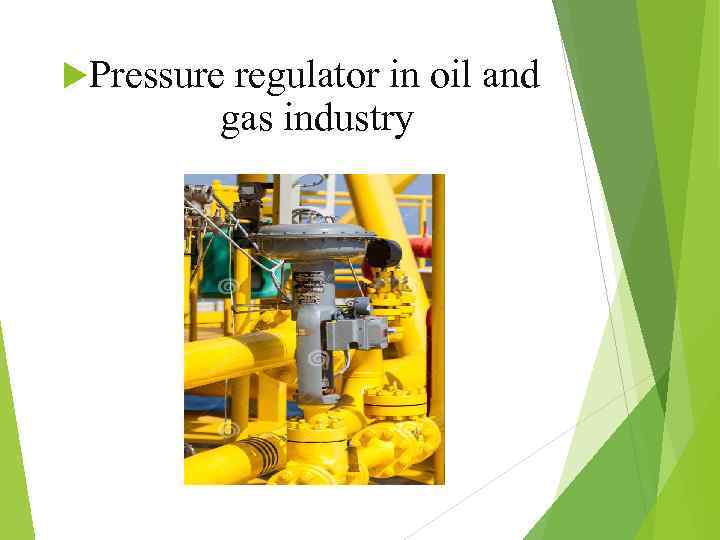 Pressure regulator in oil and gas industry